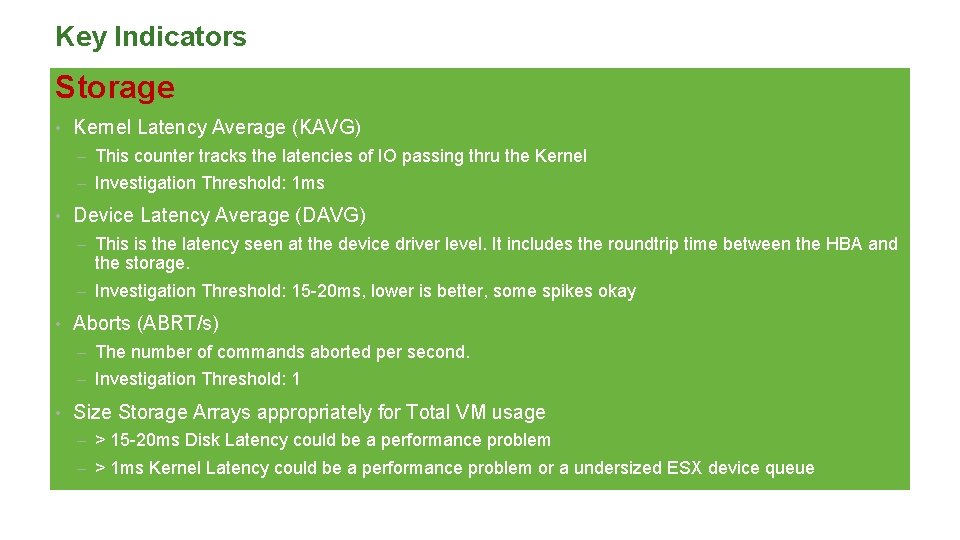 Key Indicators

Storage

• Kernel Latency Average (KAVG)

– This counter tracks the latencies of IO passing thru the Kernel

– Investigation Threshold: 1ms

• Device Latency Average (DAVG)

– This is the latency seen at the device driver level. It includes the roundtrip time between the HBA and the storage.

– Investigation Threshold: 15-20ms, lower is better, some spikes okay

• Aborts (ABRT/s)

– The number of commands aborted per second.

– Investigation Threshold: 1

• Size Storage Arrays appropriately for Total VM usage

– > 15-20ms Disk Latency could be a performance problem

– > 1ms Kernel Latency could be a performance problem or a undersized ESX device queue